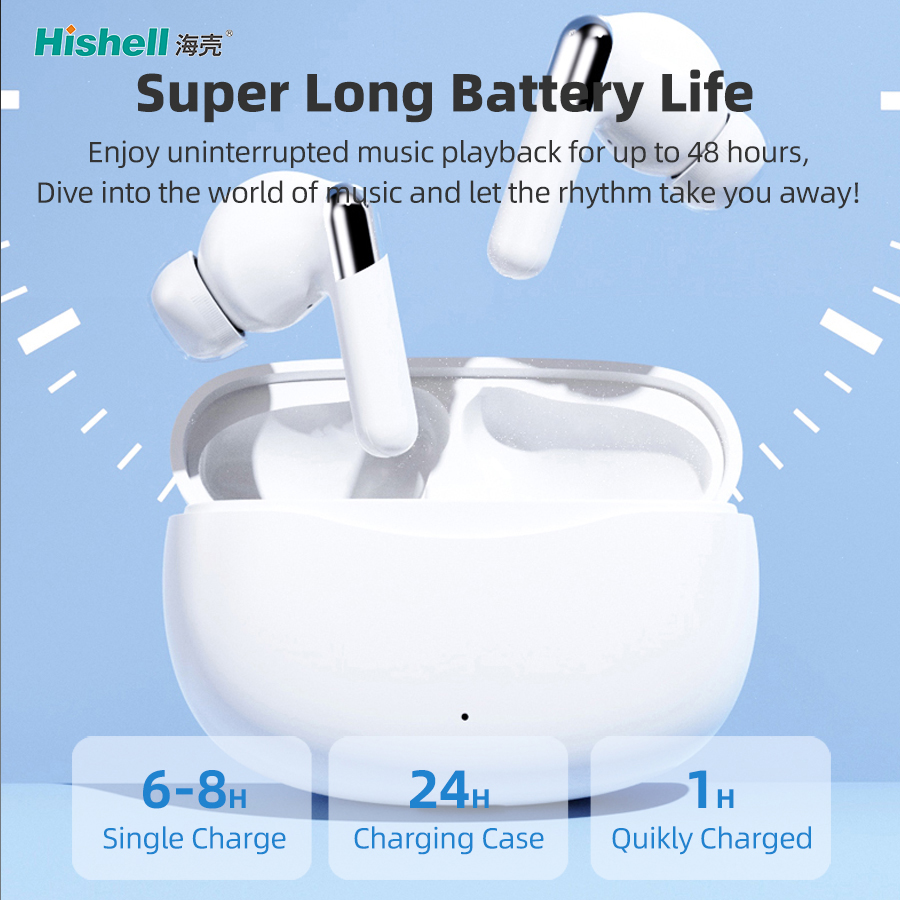 Hishell 海壳®

Super Long Battery Life

Enjoy uninterrupted music playback for up to 48 hours, Dive into the world of music and let the rhythm take you away!

6-8H
Single Charge

24H
Charging Case

1H
Quikly Charged